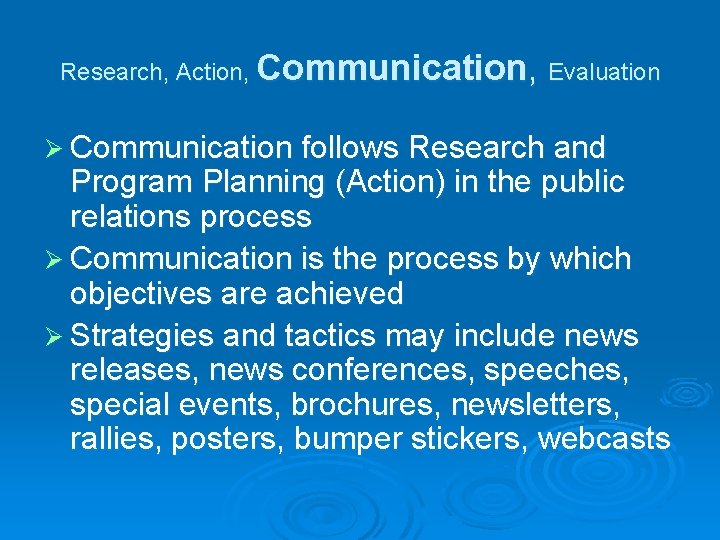 Research, Action, Communication, Evaluation

➢ Communication follows Research and Program Planning (Action) in the public relations process

➢ Communication is the process by which objectives are achieved

➢ Strategies and tactics may include news releases, news conferences, speeches, special events, brochures, newsletters, rallies, posters, bumper stickers, webcasts